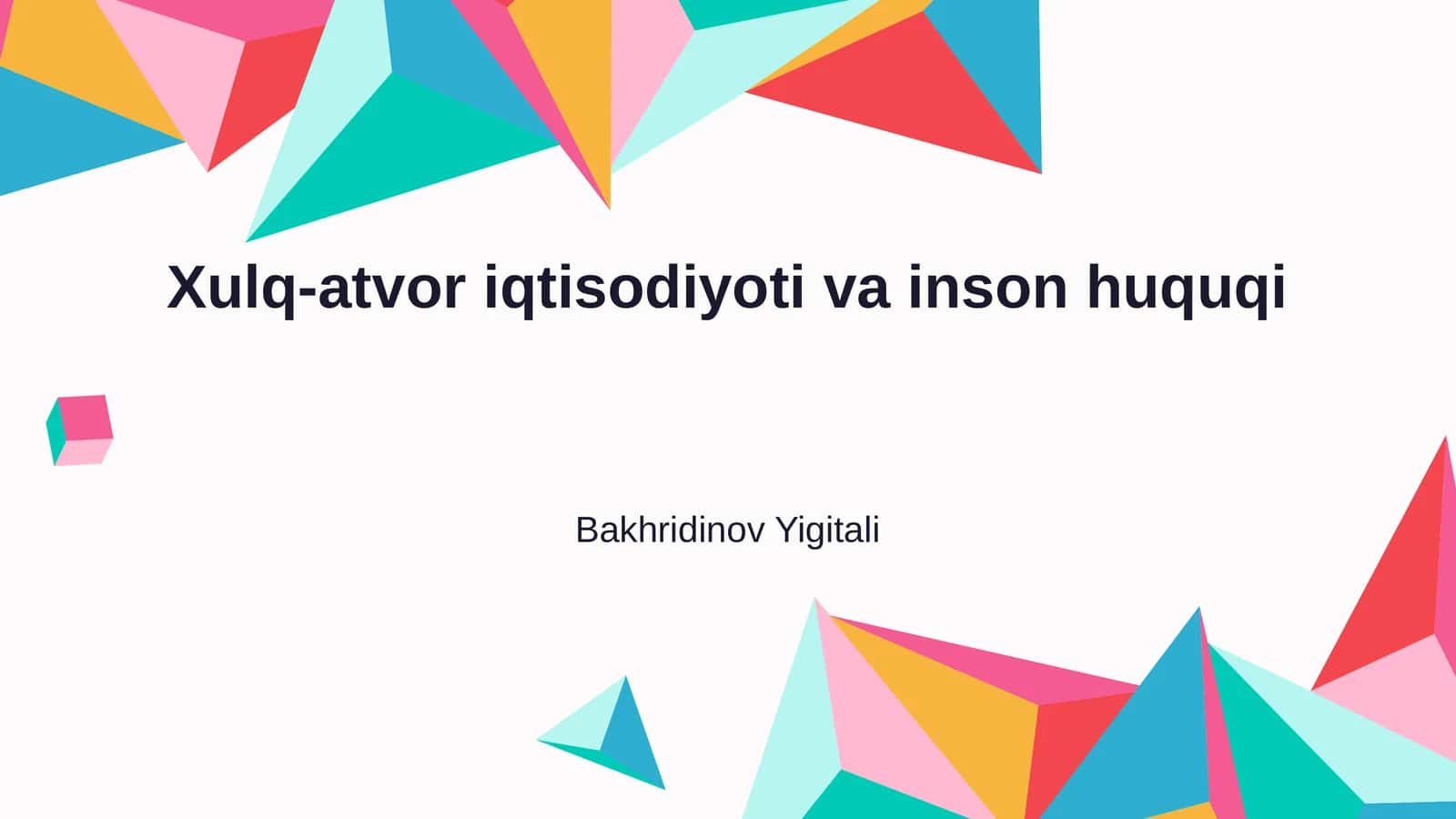 Xulq-atvor iqtisodiyoti va inson huquqi

Bakhridinov Yigitali